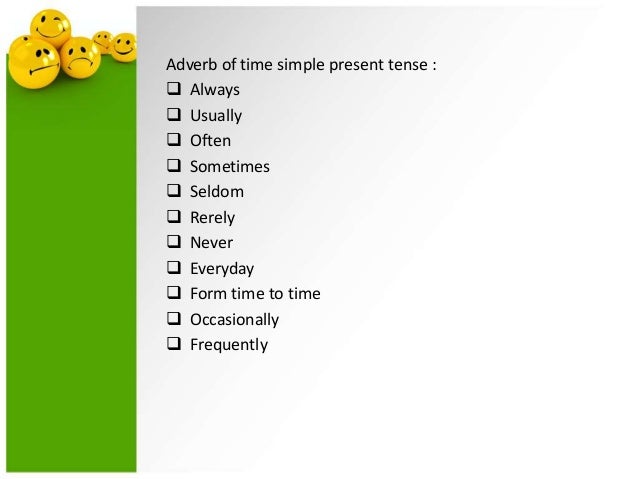 Adverb of time simple present tense :

❑ Always
❑ Usually
❑ Often
❑ Sometimes
❑ Seldom
❑ Rerely
❑ Never
❑ Everyday
❑ Form time to time
❑ Occasionally
❑ Frequently